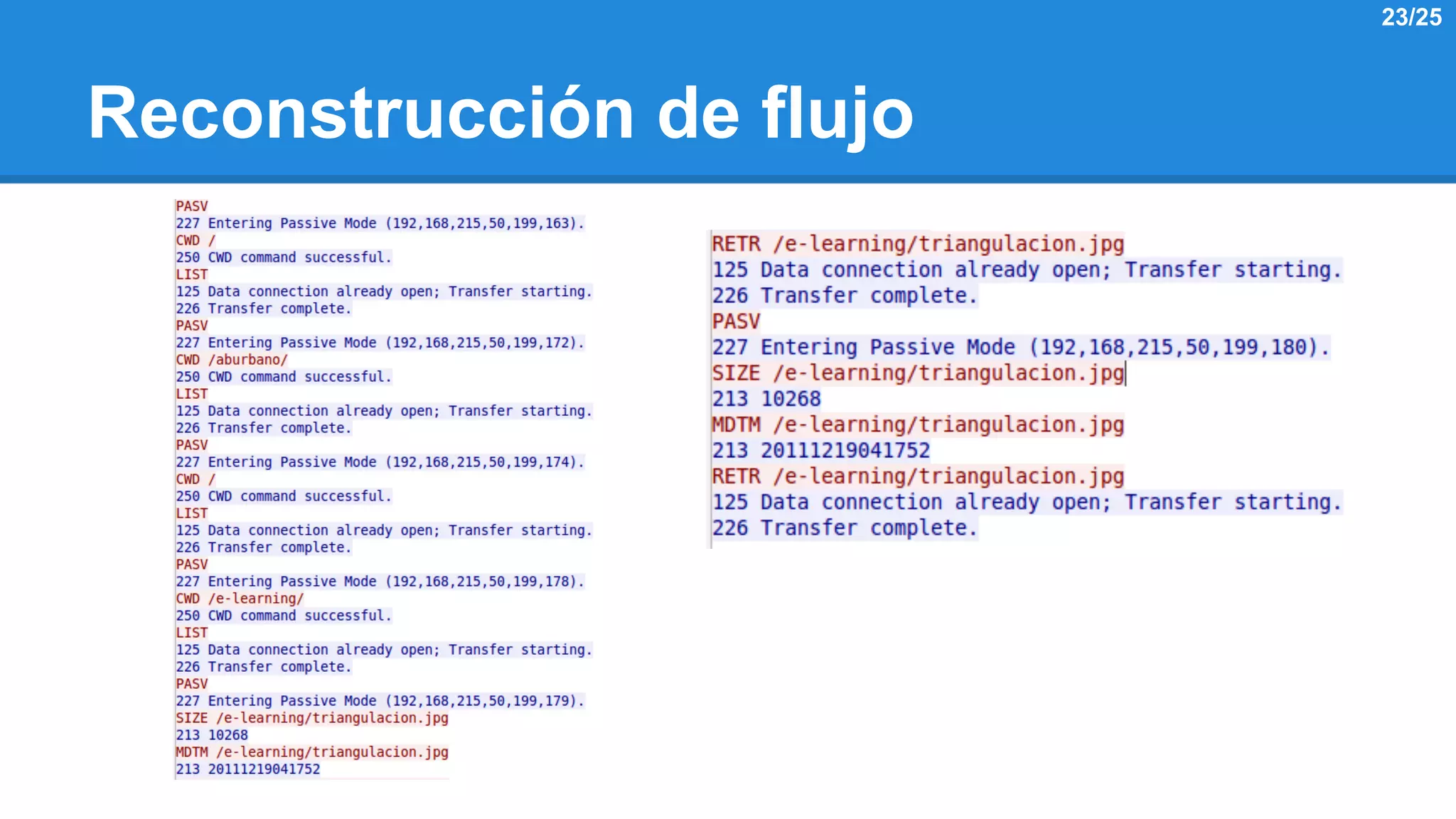 23/25

Reconstrucción de flujo

PASV
227 Entering Passive Mode (192,168,215,50,199,163).
CWD /
250 CWD command successful.
LIST
125 Data connection already open; Transfer starting.
226 Transfer complete.
PASV
227 Entering Passive Mode (192,168,215,50,199,172).
CWD /aburbano/
250 CWD command successful.
LIST
125 Data connection already open; Transfer starting.
226 Transfer complete.
PASV
227 Entering Passive Mode (192,168,215,50,199,174).
CWD /
250 CWD command successful.
LIST
125 Data connection already open; Transfer starting.
226 Transfer complete.
PASV
227 Entering Passive Mode (192,168,215,50,199,178).
CWD /e-learning/
250 CWD command successful.
LIST
125 Data connection already open; Transfer starting.
226 Transfer complete.
PASV
227 Entering Passive Mode (192,168,215,50,199,179).
SIZE /e-learning/triangulacion.jpg
213 10268
MDTM /e-learning/triangulacion.jpg
213 20111219041752

RETR /e-learning/triangulacion.jpg
125 Data connection already open; Transfer starting.
226 Transfer complete.
PASV
227 Entering Passive Mode (192,168,215,50,199,180).
SIZE /e-learning/triangulacion.jpg
213 10268
MDTM /e-learning/triangulacion.jpg
213 20111219041752
RETR /e-learning/triangulacion.jpg
125 Data connection already open; Transfer starting.
226 Transfer complete.